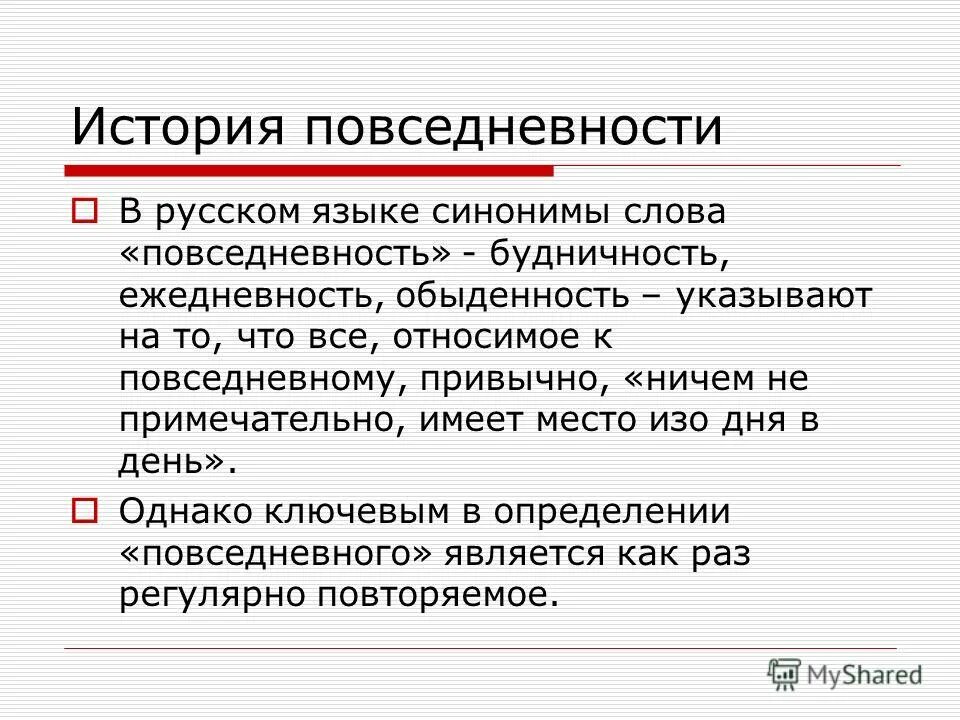 История повседневности

В русском языке синонимы слова «повседневность» - будничность, ежедневность, обыденность – указывают на то, что все, относимое к повседневному, привычно, «ничем не примечательно, имеет место изо дня в день».

Однако ключевым в определении «повседневного» является как раз регулярно повторяемое.

MyShared